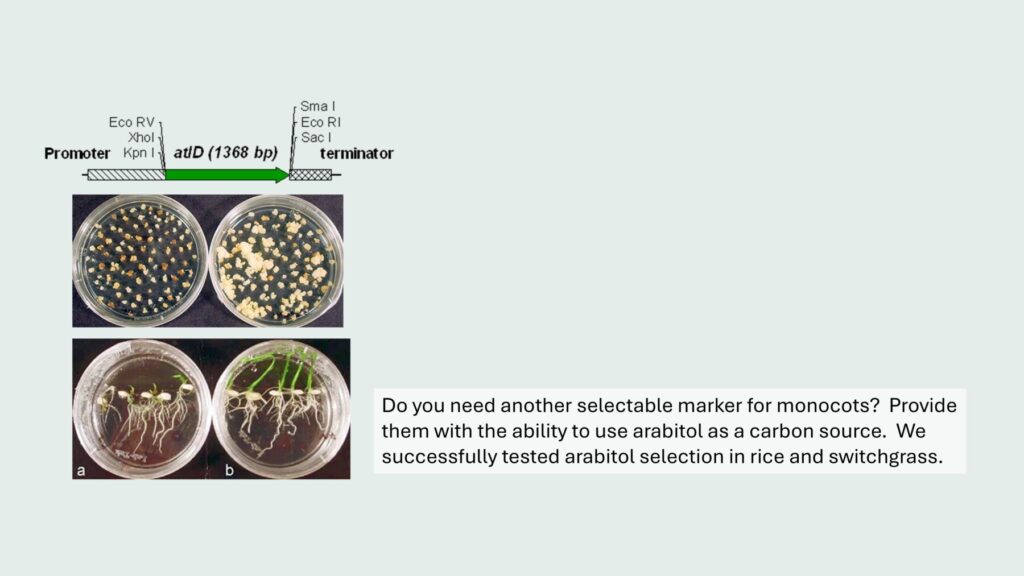 Eco RV
XhoI
Kpn I
Sma I
Eco RI
Sac I
Promoter
atlD (1368 bp)
terminator

a
b

Do you need another selectable marker for monocots? Provide them with the ability to use arabitol as a carbon source. We successfully tested arabitol selection in rice and switchgrass.